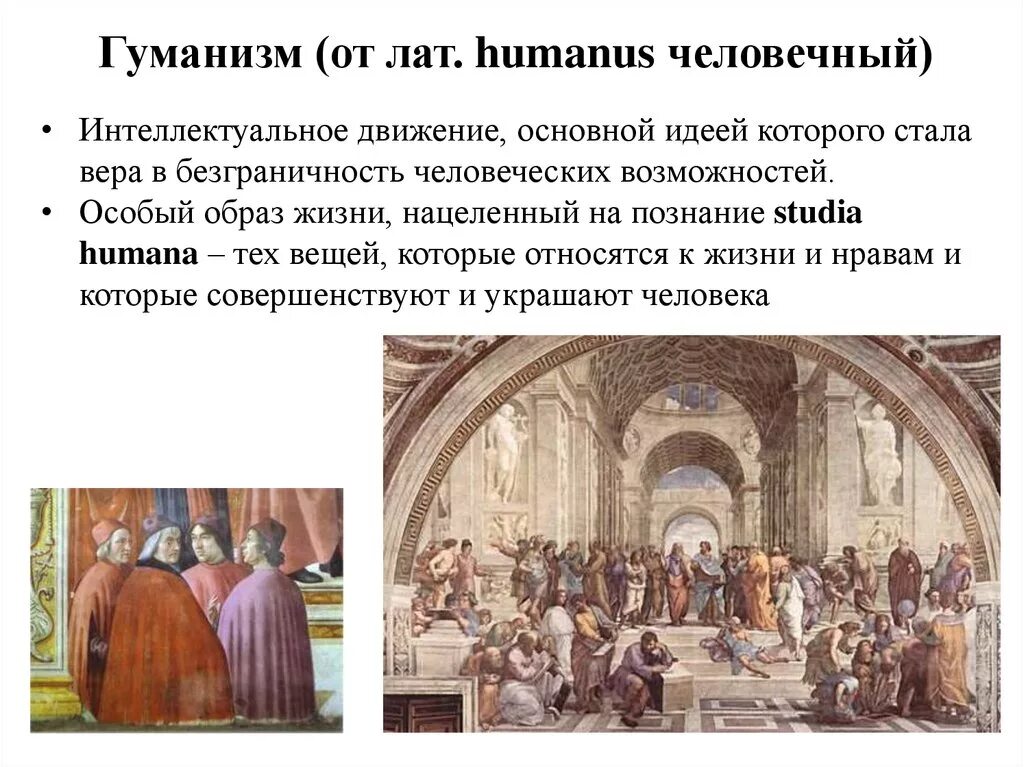 Гуманизм (от лат. humanus человечный)

• Интеллектуальное движение, основной идеей которого стала вера в безграничность человеческих возможностей.
• Особый образ жизни, нацеленный на познание studia humana – тех вещей, которые относятся к жизни и нравам и которые совершенствуют и украшают человека